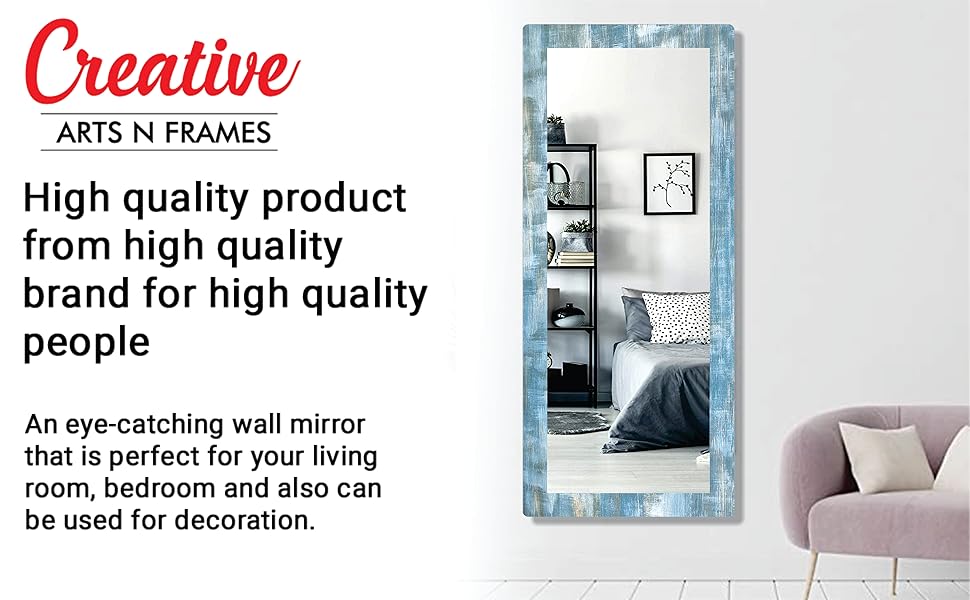 Creative
ARTS N FRAMES

High quality product from high quality brand for high quality people

An eye-catching wall mirror that is perfect for your living room, bedroom and also can be used for decoration.